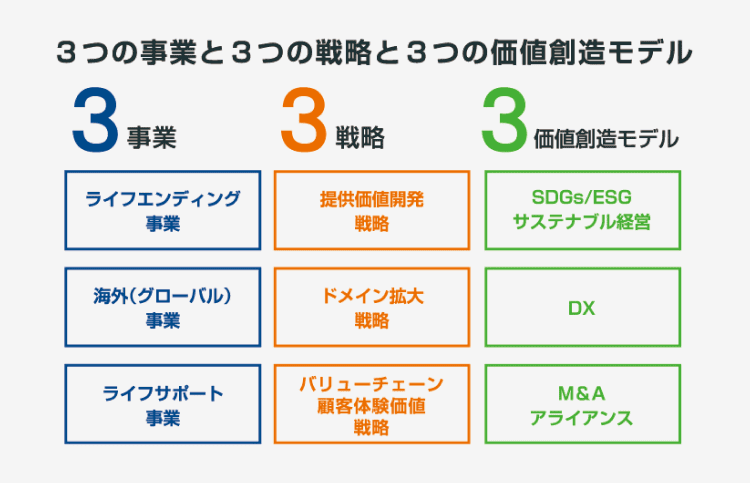 ３つの事業と３つの戦略と３つの価値創造モデル

3 事業

ライフエンディング事業

海外（グローバル）事業

ライフサポート事業

3 戦略

提供価値開発戦略

ドメイン拡大戦略

バリューチェーン顧客体験価値戦略

3 価値創造モデル

SDGs/ESG サステナブル経営

DX

M&A アライアンス